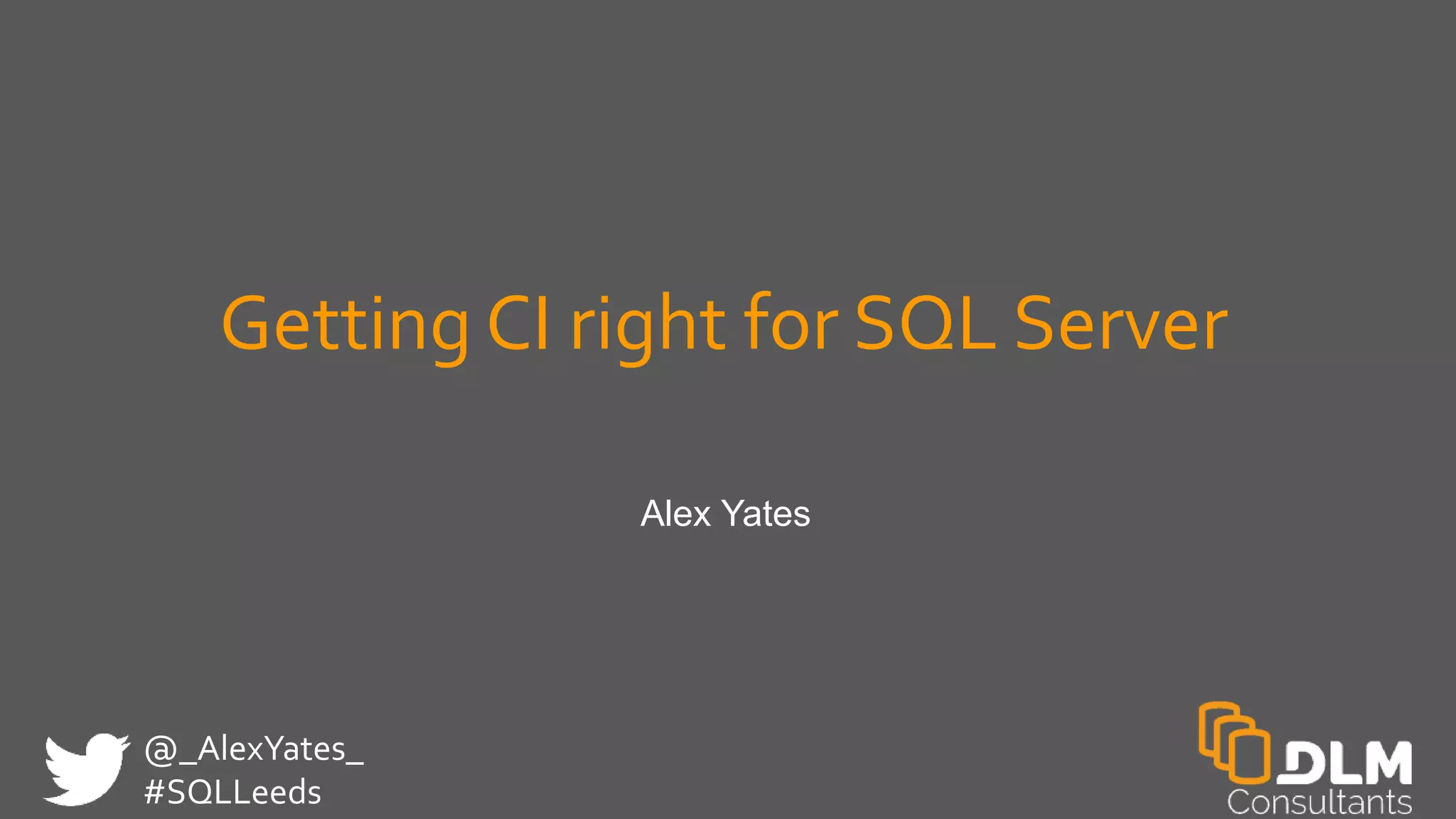 Getting CI right for SQL Server

Alex Yates

@_AlexYates_
#SQLLeeds

DLM
Consultants